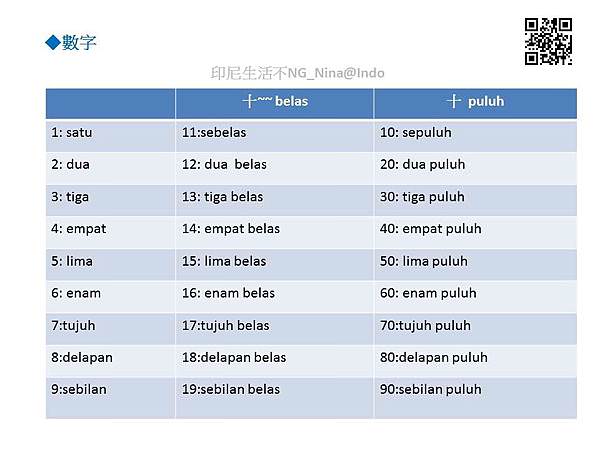 ◆數字

印尼生活不NG_Nina@Indo

| | 十~~ belas | 十 puluh |
|---|---|---|
| 1: satu | 11:sebelas | 10: sepuluh |
| 2: dua | 12: dua belas | 20: dua puluh |
| 3: tiga | 13: tiga belas | 30: tiga puluh |
| 4: empat | 14: empat belas | 40: empat puluh |
| 5: lima | 15: lima belas | 50: lima puluh |
| 6: enam | 16: enam belas | 60: enam puluh |
| 7:tujuh | 17:tujuh belas | 70:tujuh puluh |
| 8:delapan | 18:delapan belas | 80:delapan puluh |
| 9:sebilan | 19:sebilan belas | 90:sebilan puluh |